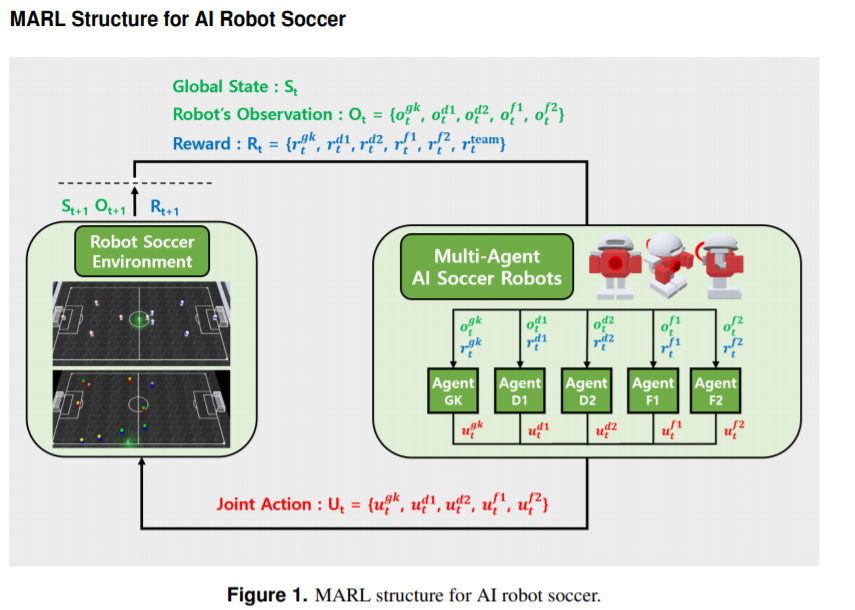 MARL Structure for AI Robot Soccer

Global State : $S_t$

Robot's Observation : $O_t = \{o_t^{gk}, o_t^{d1}, o_t^{d2}, o_t^{f1}, o_t^{f2}\}$

Reward : $R_t = \{r_t^{gk}, r_t^{d1}, r_t^{d2}, r_t^{f1}, r_t^{f2}, r_t^{team}\}$

$S_{t+1}$ $O_{t+1}$ $R_{t+1}$

Robot Soccer Environment

Multi-Agent AI Soccer Robots

$o_t^{gk}$ $r_t^{gk}$ $o_t^{d1}$ $r_t^{d1}$ $o_t^{d2}$ $r_t^{d2}$ $o_t^{f1}$ $r_t^{f1}$ $o_t^{f2}$ $r_t^{f2}$

Agent GK Agent D1 Agent D2 Agent F1 Agent F2

$u_t^{gk}$ $u_t^{d1}$ $u_t^{d2}$ $u_t^{f1}$ $u_t^{f2}$

Joint Action : $U_t = \{u_t^{gk}, u_t^{d1}, u_t^{d2}, u_t^{f1}, u_t^{f2}\}$

Figure 1. MARL structure for AI robot soccer.